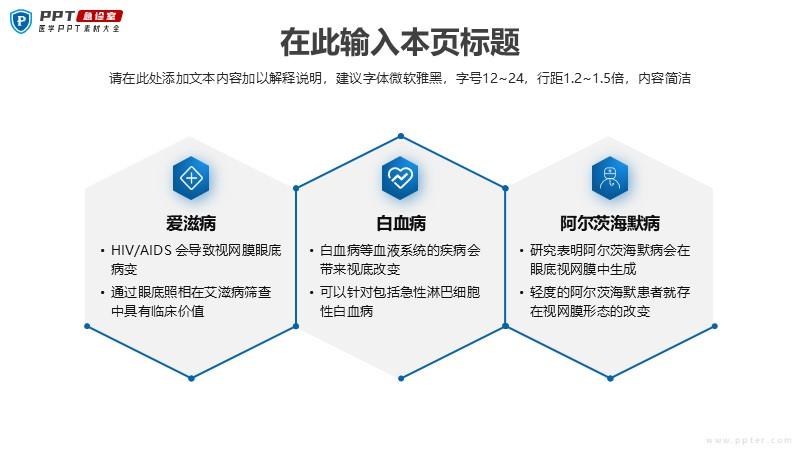 PPT 急诊室
医学PPT素材大全

在此输入本页标题

请在此处添加文本内容加以解释说明，建议字体微软雅黑，字号12~24，行距1.2~1.5倍，内容简洁

爱滋病

• HIV/AIDS 会导致视网膜眼底病变
• 通过眼底照相在艾滋病筛查中具有临床价值

白血病

• 白血病等血液系统的疾病会带来视底改变
• 可以针对包括急性淋巴细胞性白血病

阿尔茨海默病

• 研究表明阿尔茨海默病会在眼底视网膜中生成
• 轻度的阿尔茨海默患者就存在视网膜形态的改变

www.ppter.com